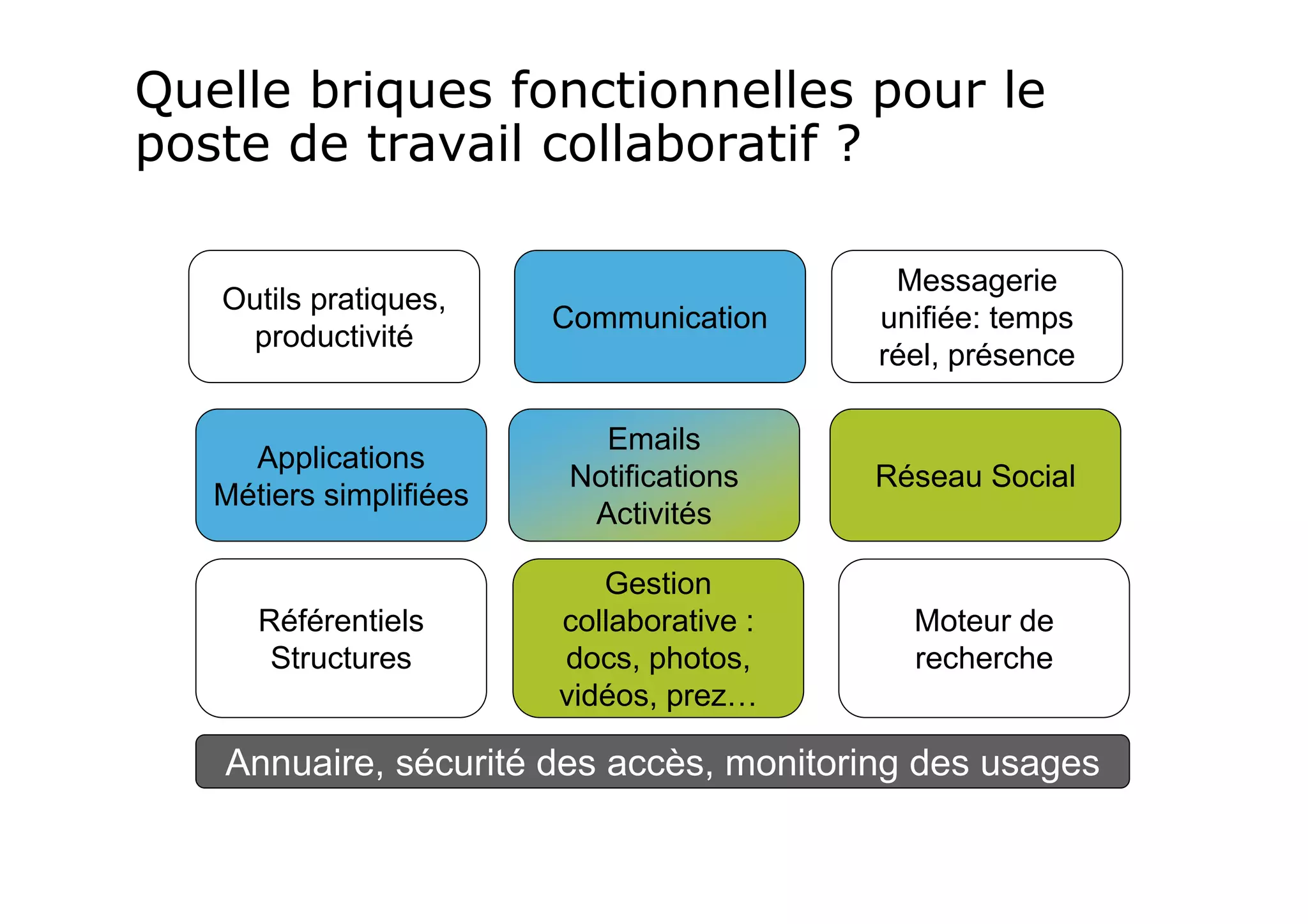 Quelle briques fonctionnelles pour le poste de travail collaboratif ?

Outils pratiques, productivité

Communication

Messagerie unifiée: temps réel, présence

Applications Métiers simplifiées

Emails
Notifications
Activités

Réseau Social

Référentiels
Structures

Gestion collaborative : docs, photos, vidéos, prez…

Moteur de recherche

Annuaire, sécurité des accès, monitoring des usages